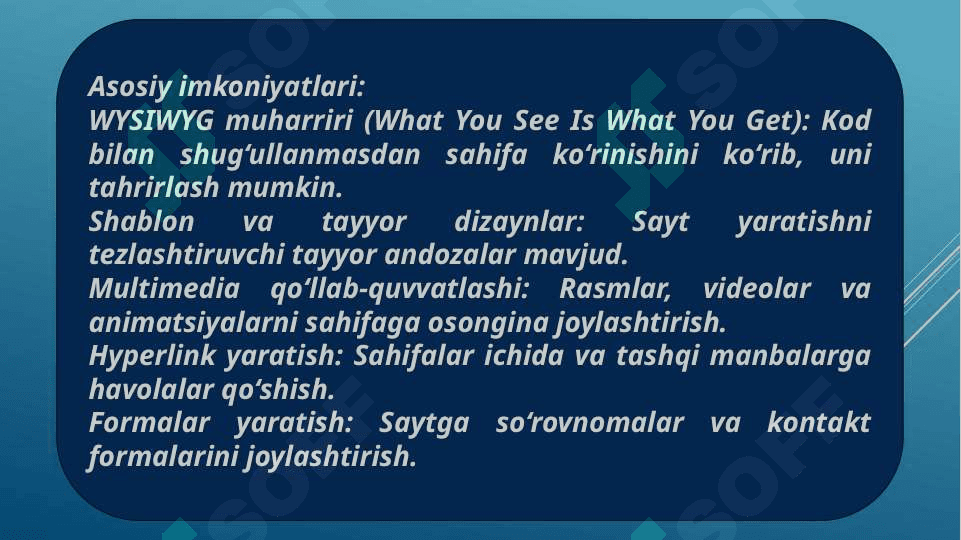 Asosiy imkoniyatlari:
WYSIWYG muharriri (What You See Is What You Get): Kod bilan shug‘ullanmasdan sahifa ko‘rinishini ko‘rib, uni tahrirlash mumkin.
Shablon va tayyor dizaynlar: Sayt yaratishni tezlashtiruvchi tayyor andozalar mavjud.
Multimedia qo‘llab-quvvatlashi: Rasmlar, videolar va animatsiyalarni sahifaga osongina joylashtirish.
Hyperlink yaratish: Sahifalar ichida va tashqi manbalarga havolalar qo‘shish.
Formalar yaratish: Saytga so‘rovnomalar va kontakt formalarini joylashtirish.